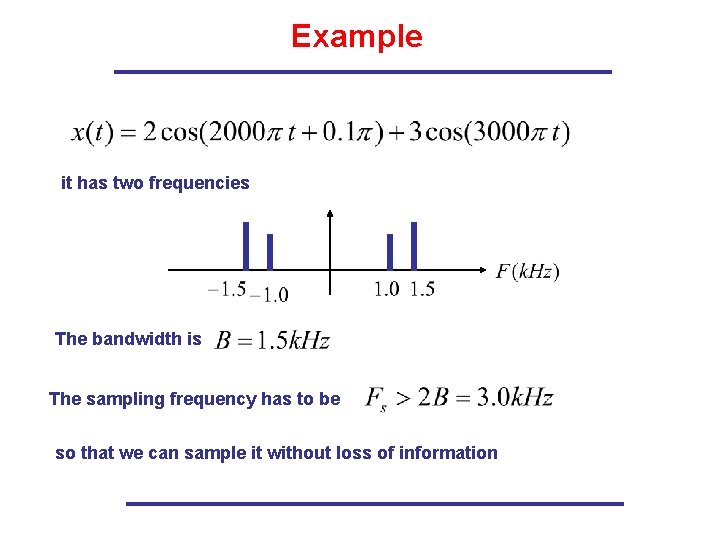 Example

$x(t) = 2\cos(2000\pi t + 0.1\pi) + 3\cos(3000\pi t)$

it has two frequencies

$-1.5$ $-1.0$ $1.0$ $1.5$ $F(kHz)$

The bandwidth is $B = 1.5kHz$

The sampling frequency has to be $F_s > 2B = 3.0kHz$

so that we can sample it without loss of information